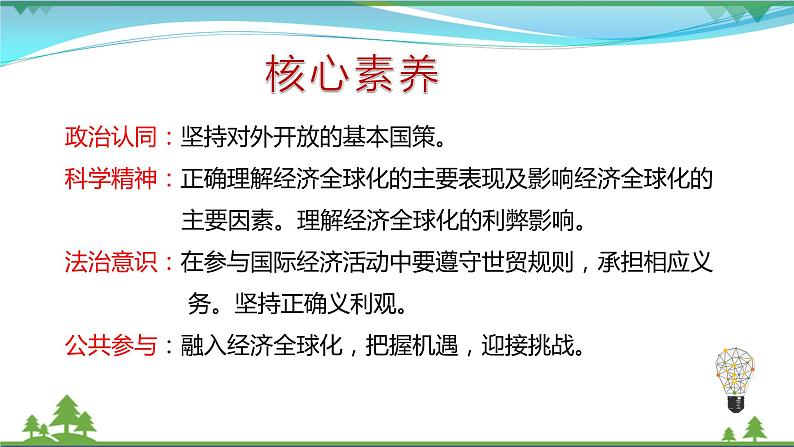 核心素养

政治认同：坚持对外开放的基本国策。

科学精神：正确理解经济全球化的主要表现及影响经济全球化的主要因素。理解经济全球化的利弊影响。

法治意识：在参与国际经济活动中要遵守世贸规则，承担相应义务。坚持正确义利观。

公共参与：融入经济全球化，把握机遇，迎接挑战。